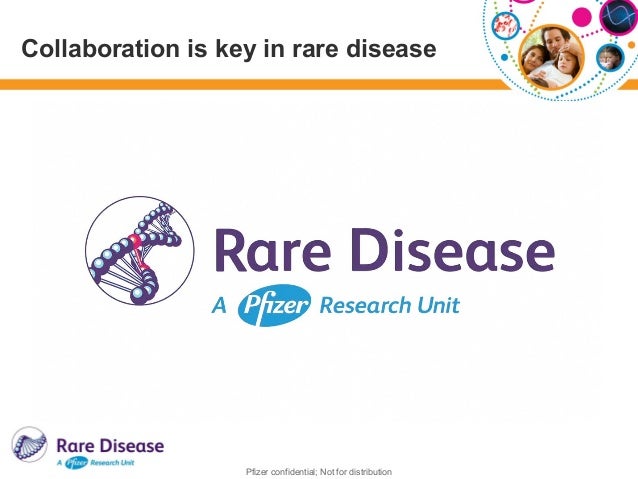 Collaboration is key in rare disease

Rare Disease
A Pfizer Research Unit

Rare Disease
A Pfizer Research Unit

Pfizer confidential; Not for distribution